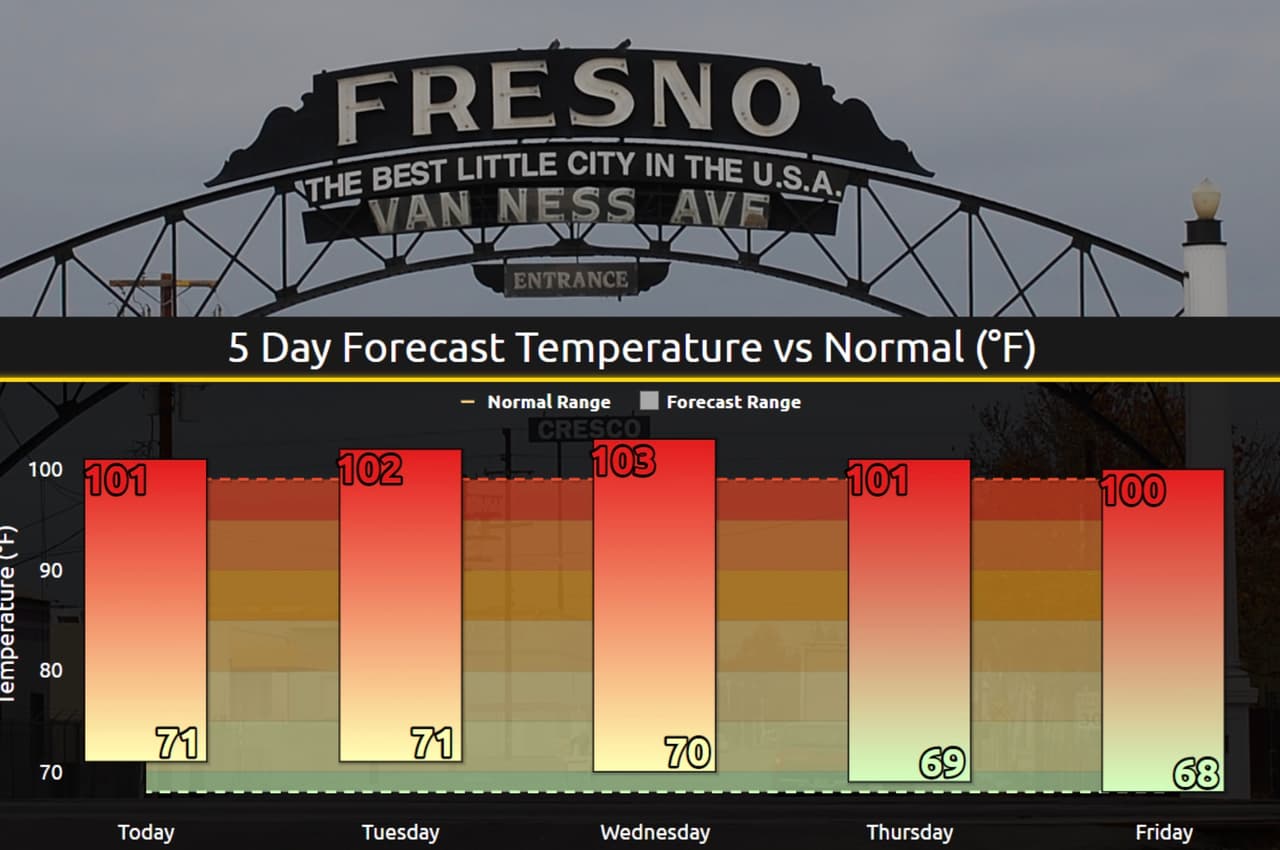 FRESNO
THE BEST LITTLE CITY IN THE U.S.A.
VAN NESS AVE
ENTRANCE

5 Day Forecast Temperature vs Normal (°F)

Normal Range
Forecast Range

CRESCO

Temperature (°F)
100
90
80
70

101
71
102
71
103
70
101
69
100
68

Today
Tuesday
Wednesday
Thursday
Friday